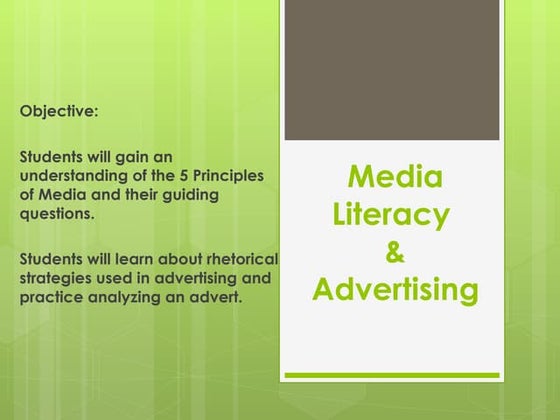 Objective:

Students will gain an understanding of the 5 Principles of Media and their guiding questions.

Students will learn about rhetorical strategies used in advertising and practice analyzing an advert.

Media Literacy & Advertising